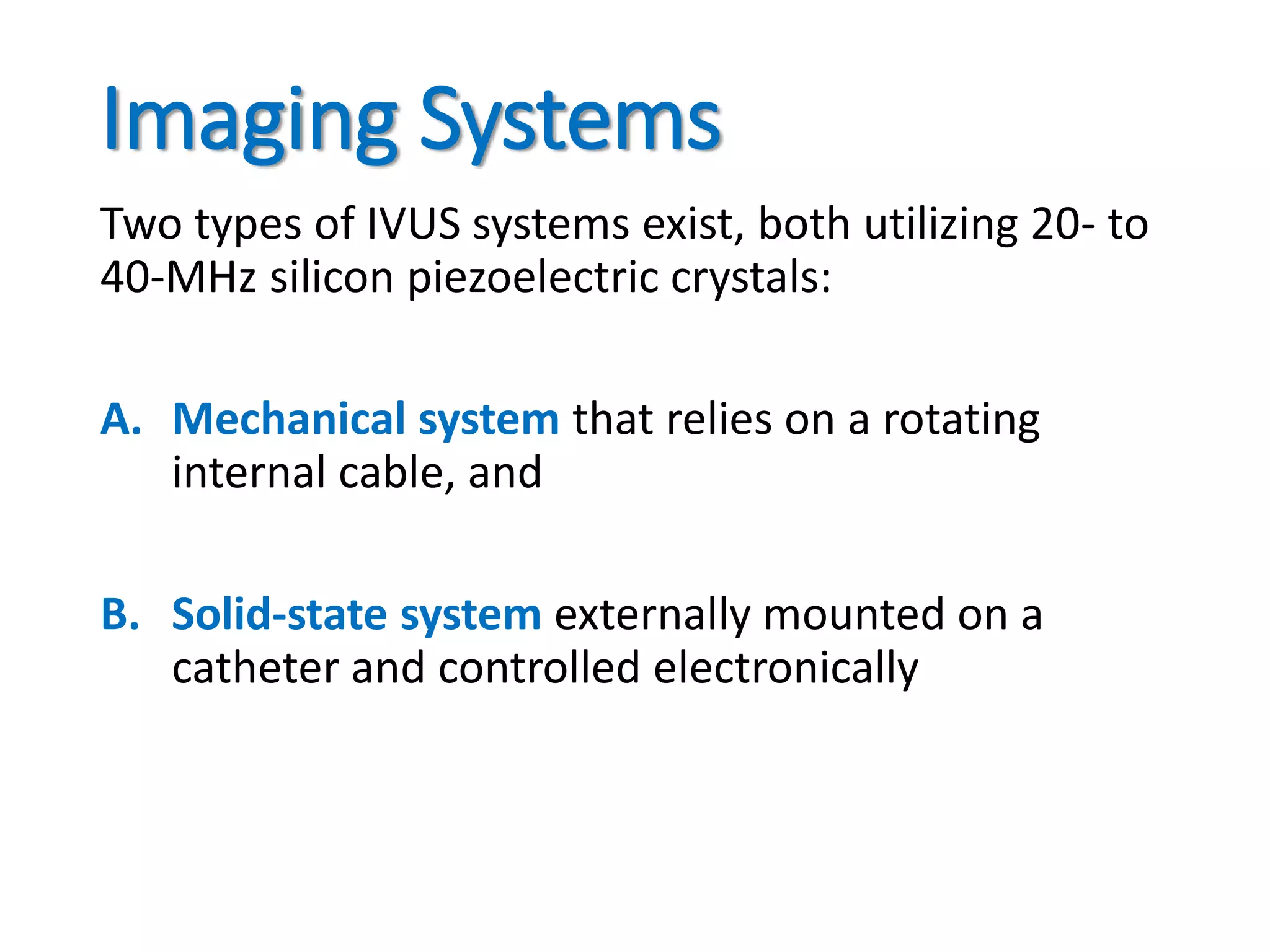 Imaging Systems

Two types of IVUS systems exist, both utilizing 20- to 40-MHz silicon piezoelectric crystals:

A. Mechanical system that relies on a rotating internal cable, and

B. Solid-state system externally mounted on a catheter and controlled electronically